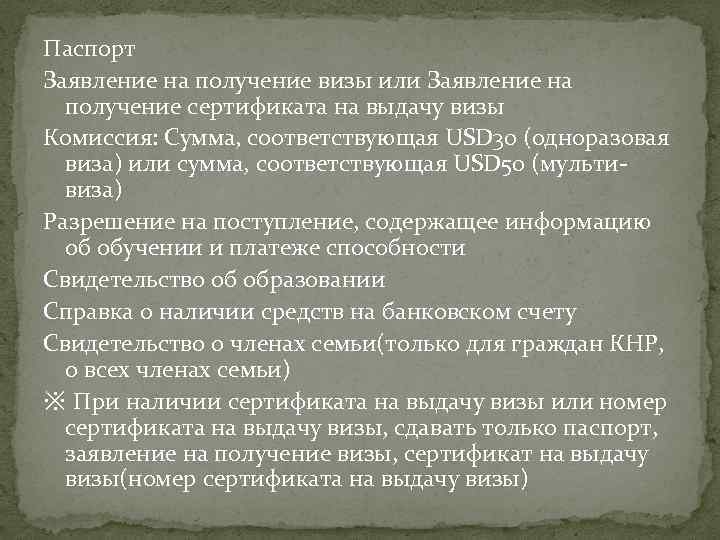 Паспорт

Заявление на получение визы или Заявление на получение сертификата на выдачу визы

Комиссия: Сумма, соответствующая USD30 (одноразовая виза) или сумма, соответствующая USD50 (мульти-виза)

Разрешение на поступление, содержащее информацию об обучении и платеже способности

Свидетельство об образовании

Справка о наличии средств на банковском счету

Свидетельство о членах семьи(только для граждан КНР, о всех членах семьи)

※ При наличии сертификата на выдачу визы или номер сертификата на выдачу визы, сдавать только паспорт, заявление на получение визы, сертификат на выдачу визы(номер сертификата на выдачу визы)